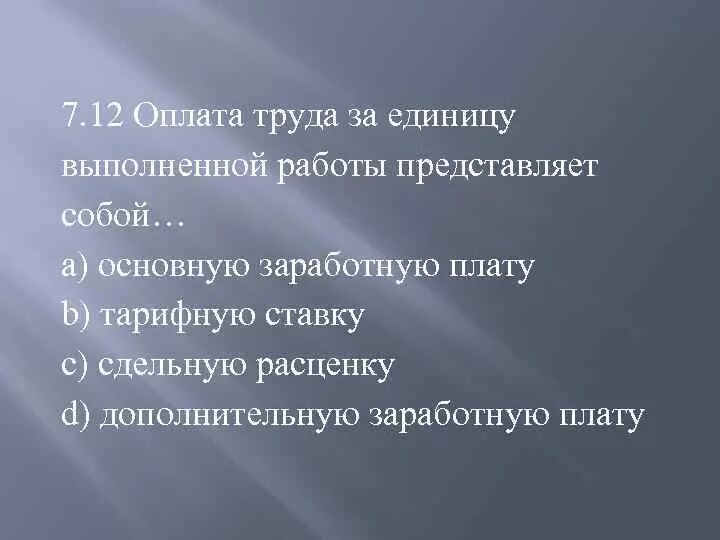 7.12 Оплата труда за единицу выполненной работы представляет собой…

a) основную заработную плату

b) тарифную ставку

c) сдельную расценку

d) дополнительную заработную плату